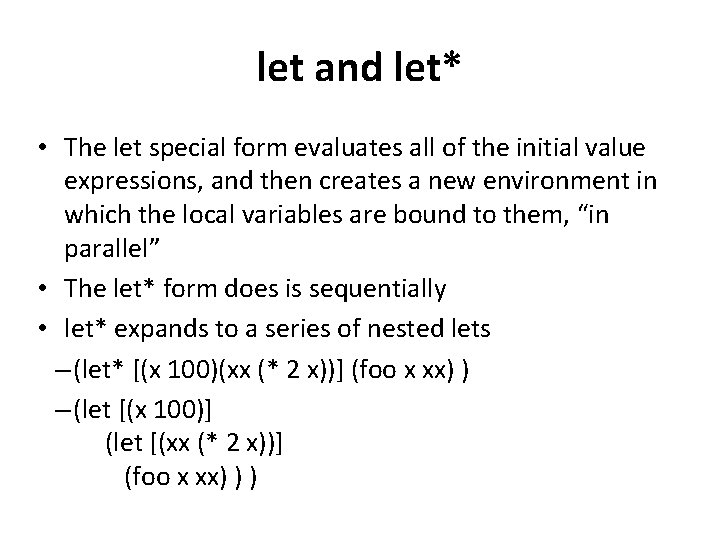 let and let*

• The let special form evaluates all of the initial value expressions, and then creates a new environment in which the local variables are bound to them, “in parallel”
• The let* form does is sequentially
• let* expands to a series of nested lets
–(let* [(x 100)(xx (* 2 x))] (foo x xx) )
–(let [(x 100)]
(let [(xx (* 2 x))]
(foo x xx) ) )